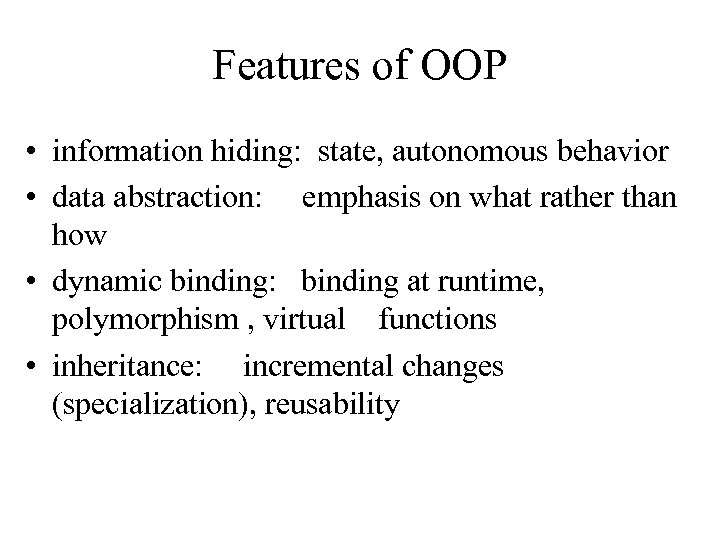 Features of OOP

• information hiding: state, autonomous behavior
• data abstraction: emphasis on what rather than how
• dynamic binding: binding at runtime, polymorphism , virtual functions
• inheritance: incremental changes (specialization), reusability